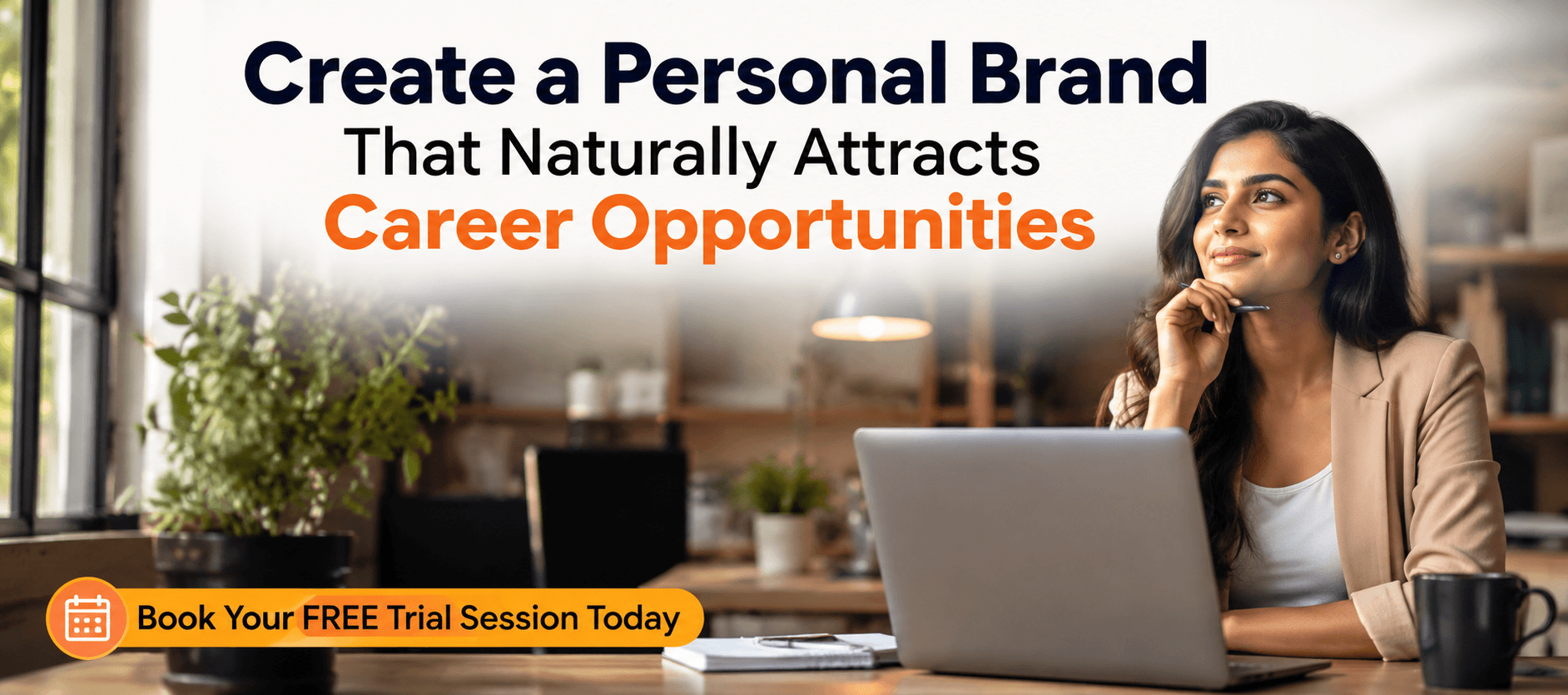 Create a Personal Brand
That Naturally Attracts
Career Opportunities

Book Your FREE Trial Session Today